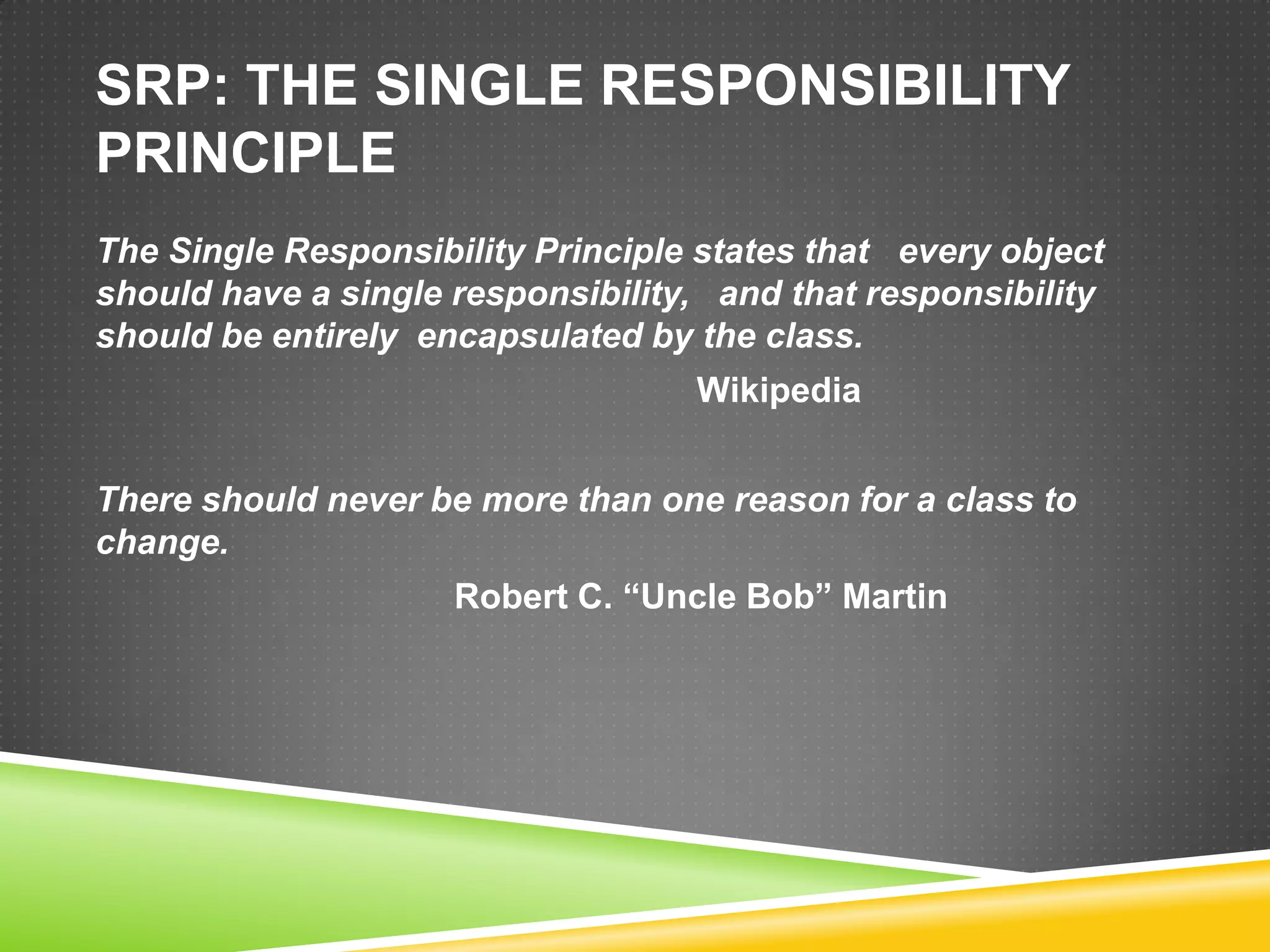 SRP: THE SINGLE RESPONSIBILITY PRINCIPLE

The Single Responsibility Principle states that every object should have a single responsibility, and that responsibility should be entirely encapsulated by the class.

Wikipedia

There should never be more than one reason for a class to change.

Robert C. “Uncle Bob” Martin